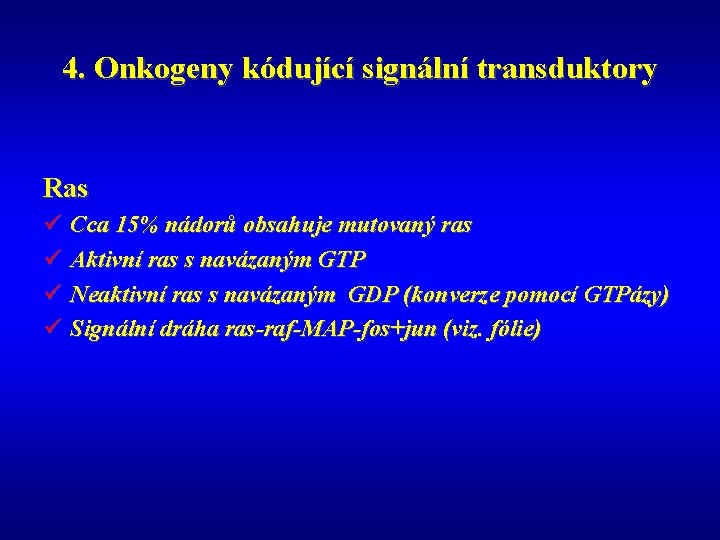 4. Onkogeny kódující signální transduktory

Ras

✓ Cca 15% nádorů obsahuje mutovaný ras
✓ Aktivní ras s navázaným GTP
✓ Neaktivní ras s navázaným GDP (konverze pomocí GTPázy)
✓ Signální dráha ras-raf-MAP-fos+jun (viz. fólie)